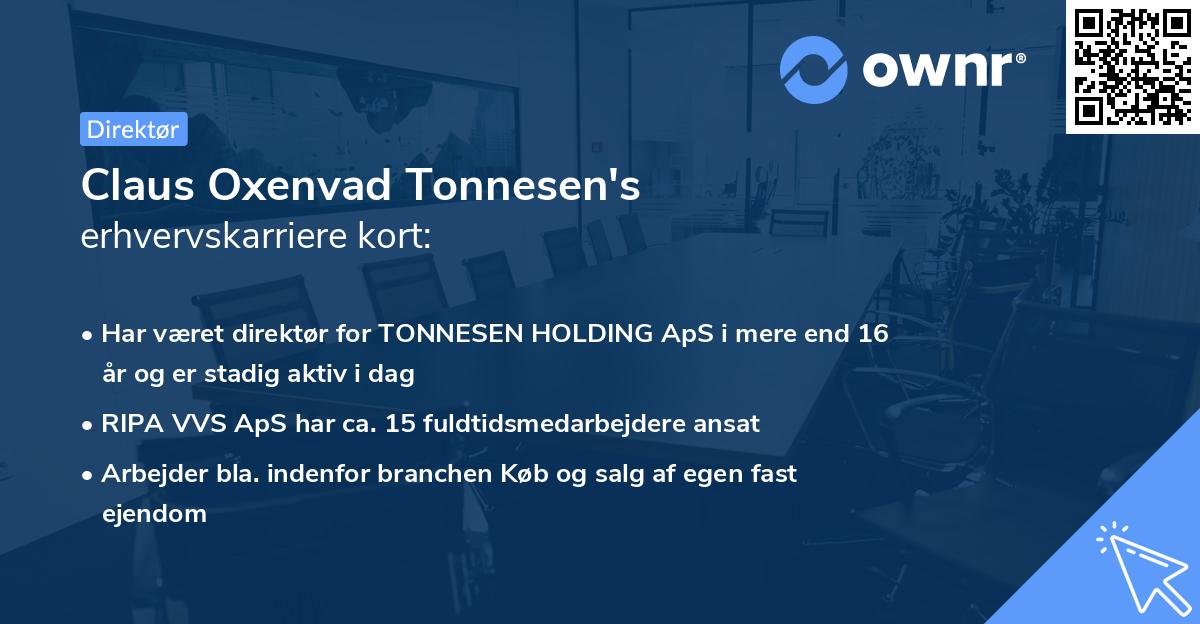 ownr®

Direktør

Claus Oxenvad Tonnesen's
erhvervskarriere kort:

• Har været direktør for TONNESEN HOLDING ApS i mere end 16 år og er stadig aktiv i dag

• RIPA VVS ApS har ca. 15 fuldtidsmedarbejdere ansat

• Arbejder bla. indenfor branchen Køb og salg af egen fast ejendom